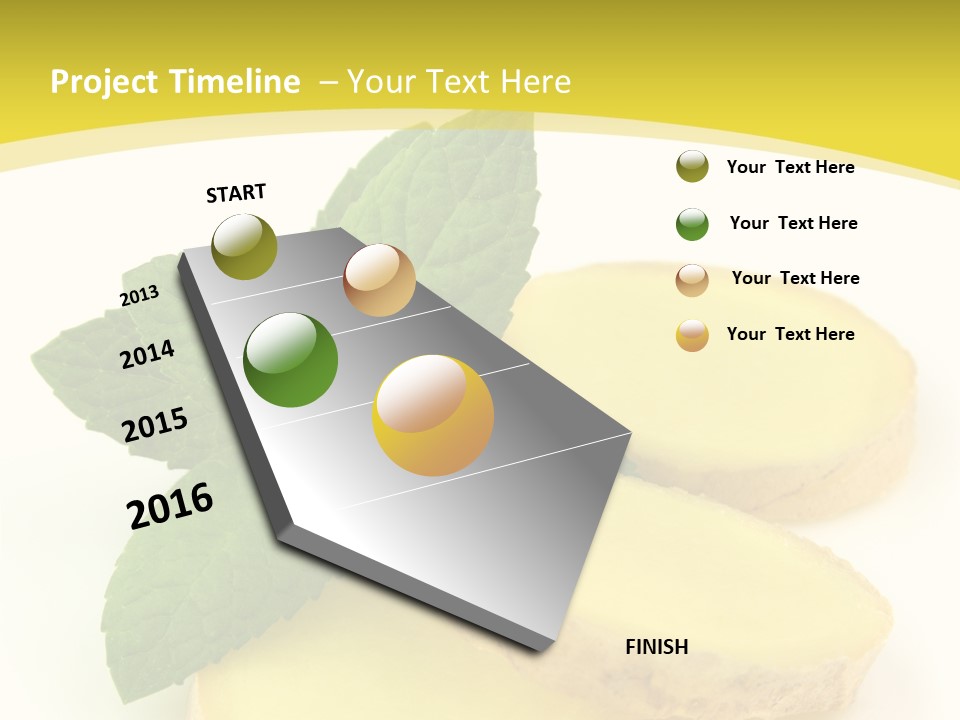 Project Timeline – Your Text Here

START

2013

2014

2015

2016

FINISH

Your Text Here

Your Text Here

Your Text Here

Your Text Here